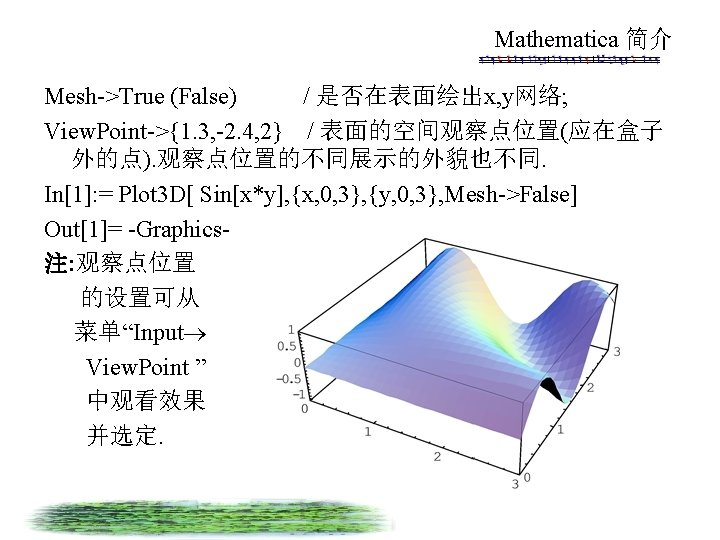 Mathematica 简介

Mesh->True (False)  / 是否在表面绘出x,y网络;

ViewPoint->{1.3,-2.4,2}  / 表面的空间观察点位置(应在盒子外的点).观察点位置的不同展示的外貌也不同.

In[1]:= Plot3D[ Sin[x*y],{x,0,3},{y,0,3},Mesh->False]

Out[1]= -Graphics-

注:观察点位置的设置可从菜单“Input→ ViewPoint ”中观看效果并选定.

1
0.5
0
−0.5
−1
0
1
2
3
0
1
2
3